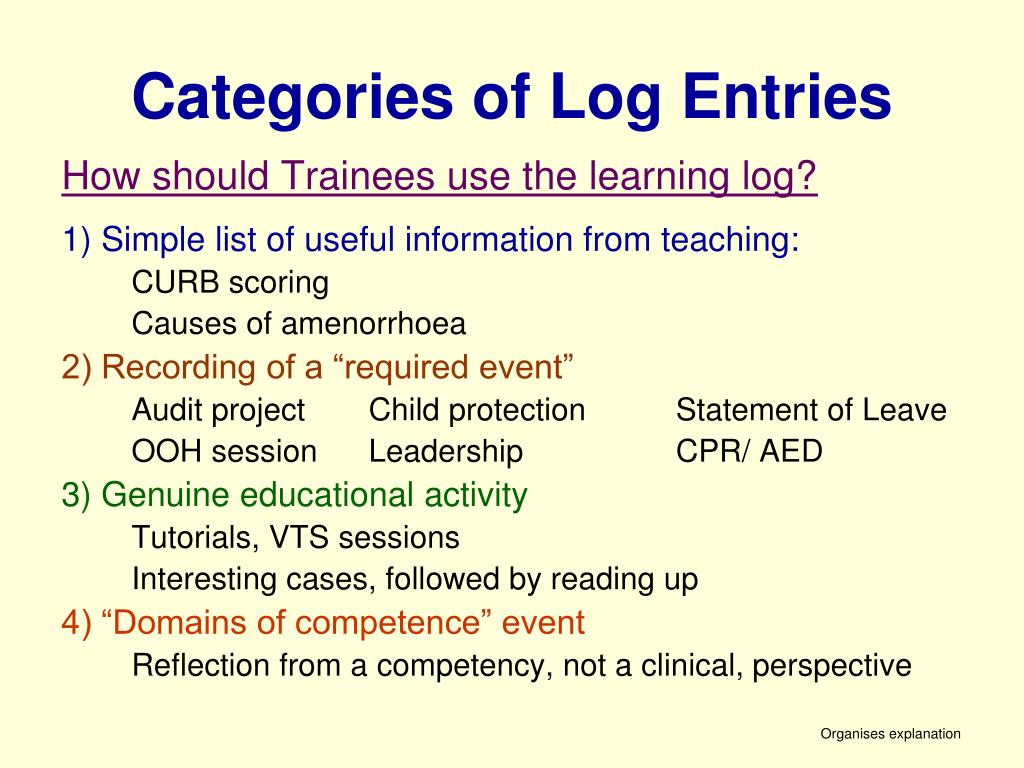 Categories of Log Entries

How should Trainees use the learning log?

1) Simple list of useful information from teaching:

CURB scoring

Causes of amenorrhoea

2) Recording of a “required event”

Audit project    Child protection    Statement of Leave

OOH session    Leadership    CPR/ AED

3) Genuine educational activity

Tutorials, VTS sessions

Interesting cases, followed by reading up

4) “Domains of competence” event

Reflection from a competency, not a clinical, perspective

Organises explanation